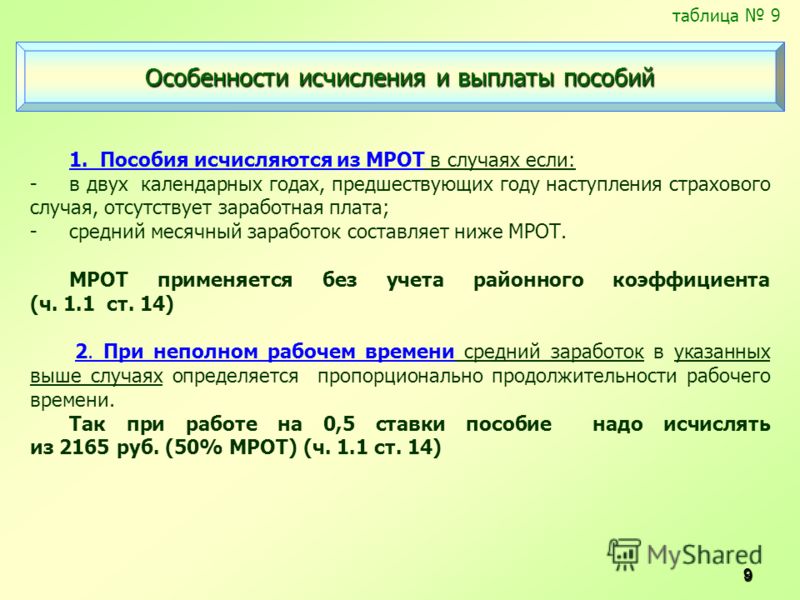 таблица № 9

Особенности исчисления и выплаты пособий

1. Пособия исчисляются из МРОТ в случаях если:
- в двух календарных годах, предшествующих году наступления страхового случая, отсутствует заработная плата;
- средний месячный заработок составляет ниже МРОТ.

МРОТ применяется без учета районного коэффициента (ч. 1.1 ст. 14)

2. При неполном рабочем времени средний заработок в указанных выше случаях определяется пропорционально продолжительности рабочего времени.

Так при работе на 0,5 ставки пособие надо исчислять из 2165 руб. (50% МРОТ) (ч. 1.1 ст. 14)

MyShared

9